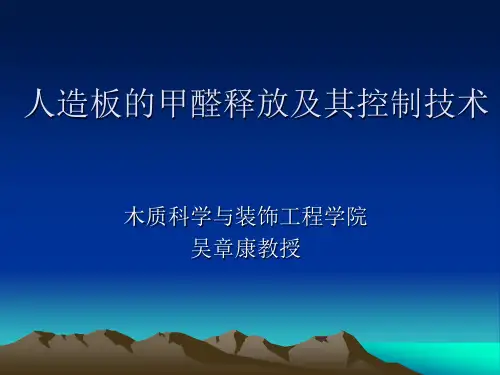 人造板的甲醛释放及其控制技术

木质科学与装饰工程学院
吴章康教授